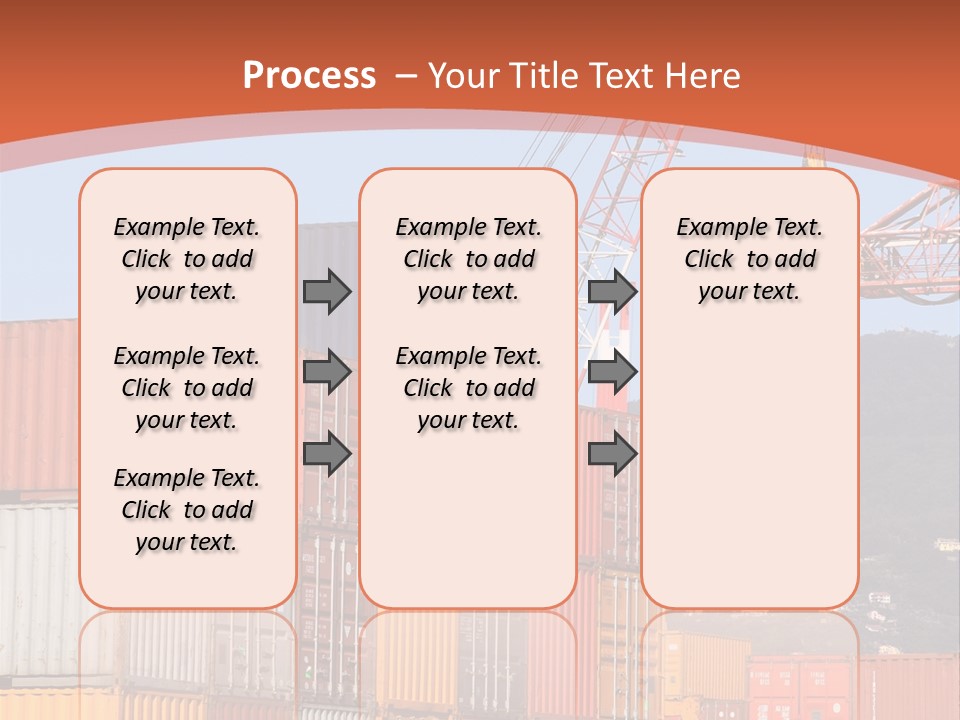 Process – Your Title Text Here

Example Text. Click to add your text.

Example Text. Click to add your text.

Example Text. Click to add your text.

Example Text. Click to add your text.

Example Text. Click to add your text.

Example Text. Click to add your text.